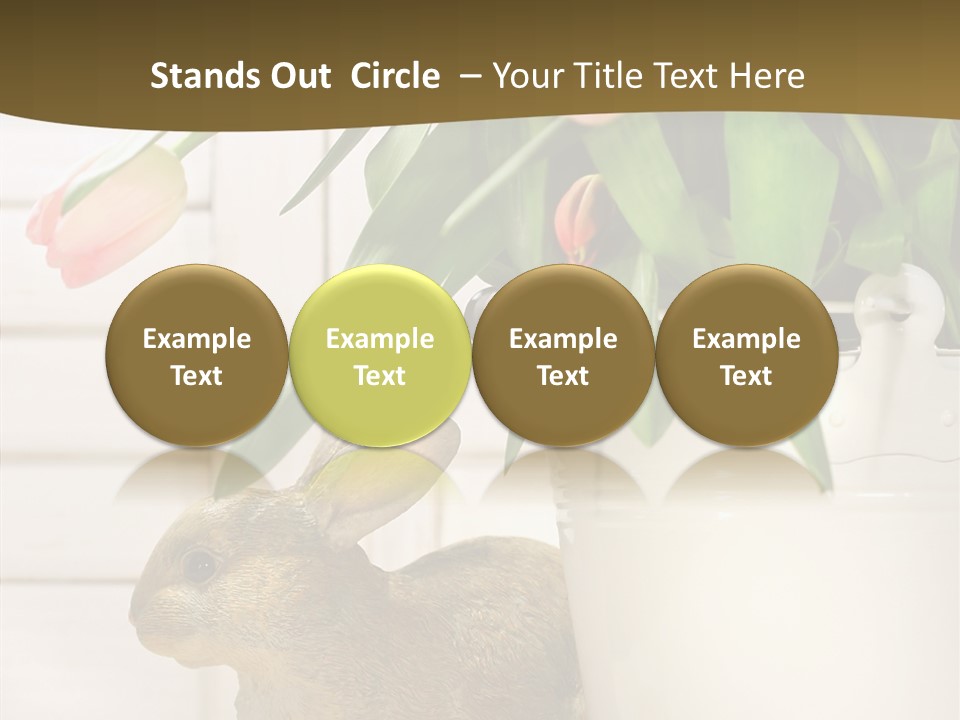 Stands Out Circle – Your Title Text Here

Example Text

Example Text

Example Text

Example Text